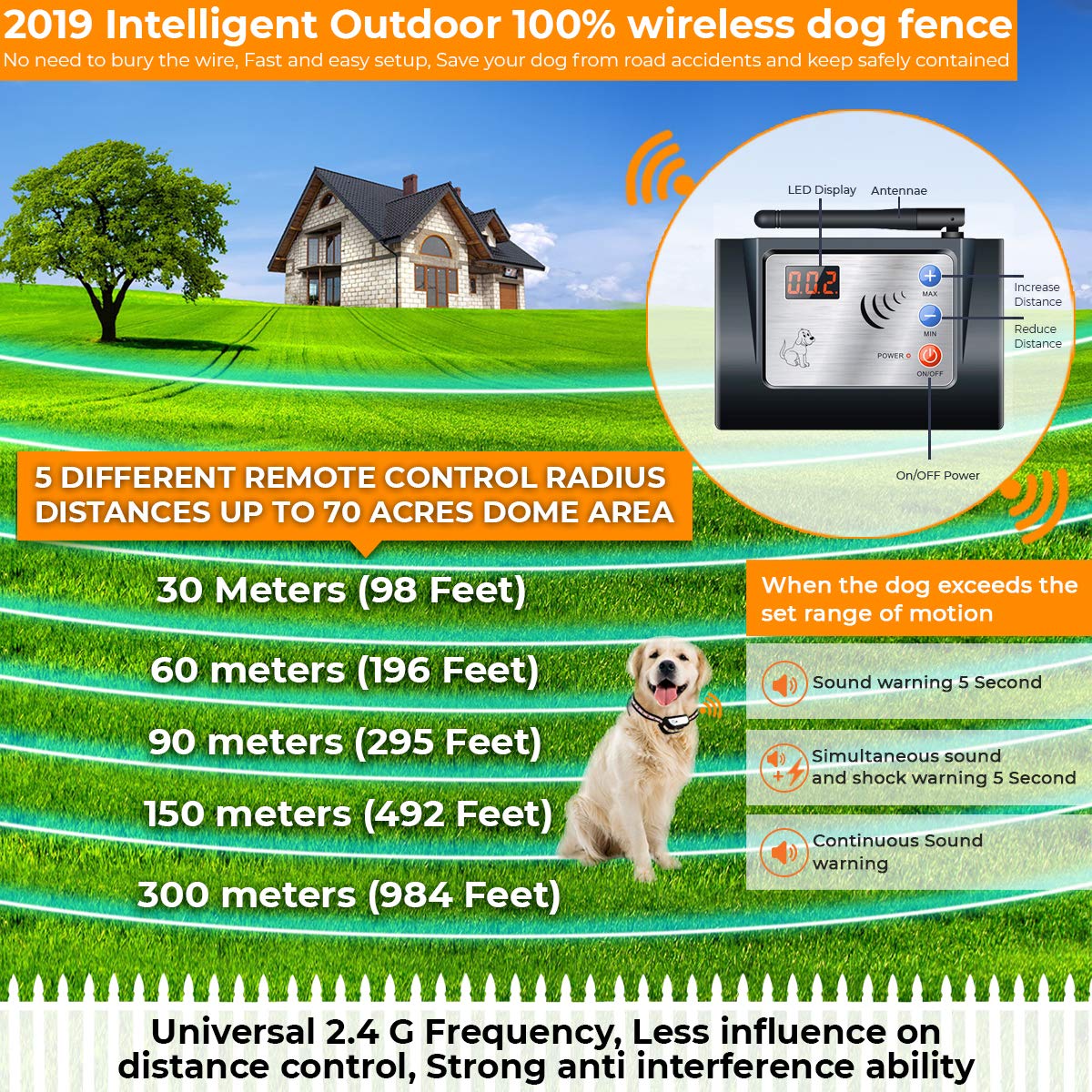 2019 Intelligent Outdoor 100% wireless dog fence
No need to bury the wire, Fast and easy setup, Save your dog from road accidents and keep safely contained

LED Display Antennae

002

MAX

MIN

POWER

ON/OFF

Increase Distance

Reduce Distance

On/OFF Power

5 DIFFERENT REMOTE CONTROL RADIUS DISTANCES UP TO 70 ACRES DOME AREA

30 Meters (98 Feet)

60 meters (196 Feet)

90 meters (295 Feet)

150 meters (492 Feet)

300 meters (984 Feet)

When the dog exceeds the set range of motion

Sound warning 5 Second

Simultaneous sound and shock warning 5 Second

Continuous Sound warning

Universal 2.4 G Frequency, Less influence on distance control, Strong anti interference ability